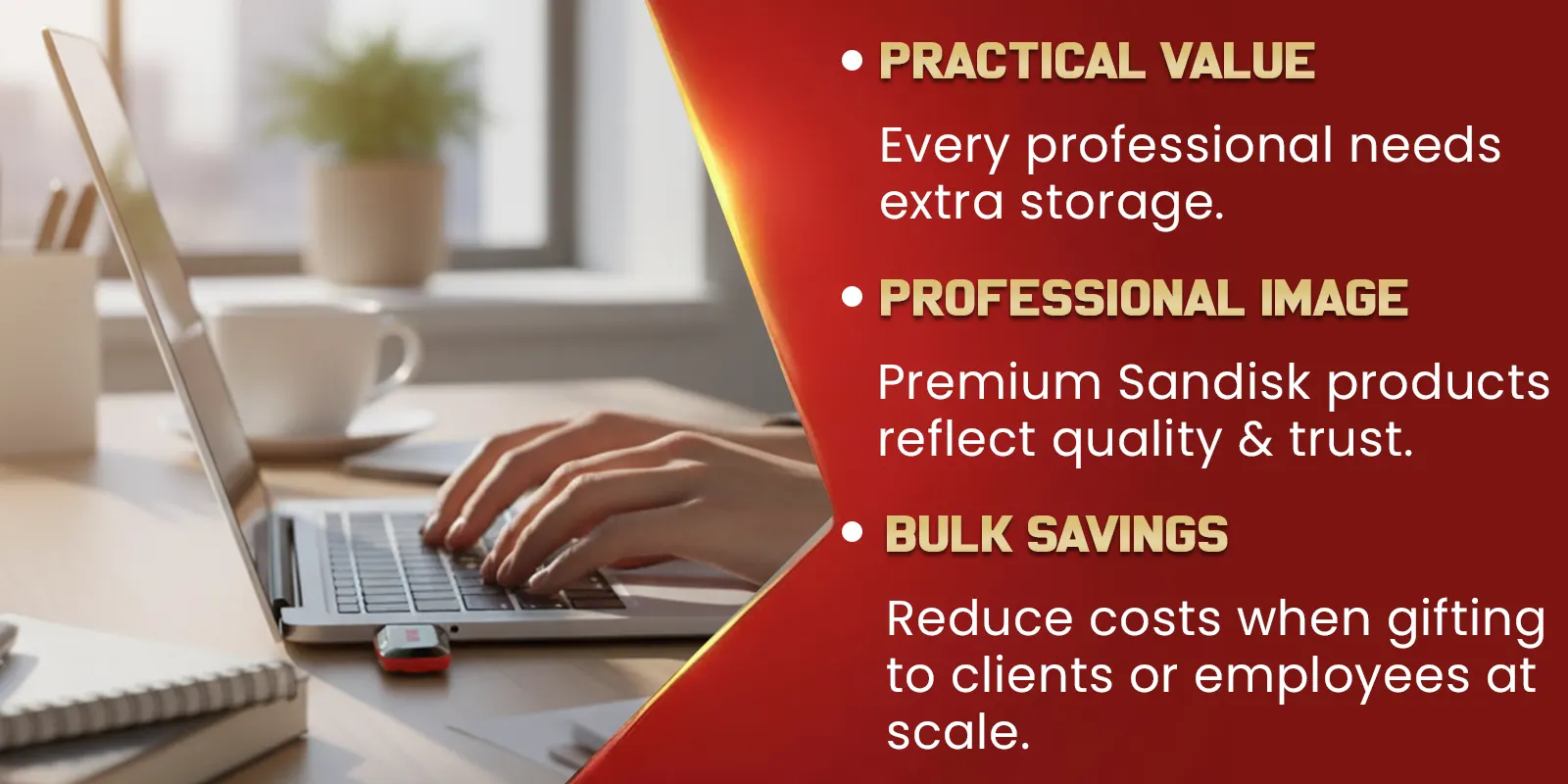 • PRACTICAL VALUE

Every professional needs extra storage.

• PROFESSIONAL IMAGE

Premium Sandisk products reflect quality & trust.

• BULK SAVINGS

Reduce costs when gifting to clients or employees at scale.